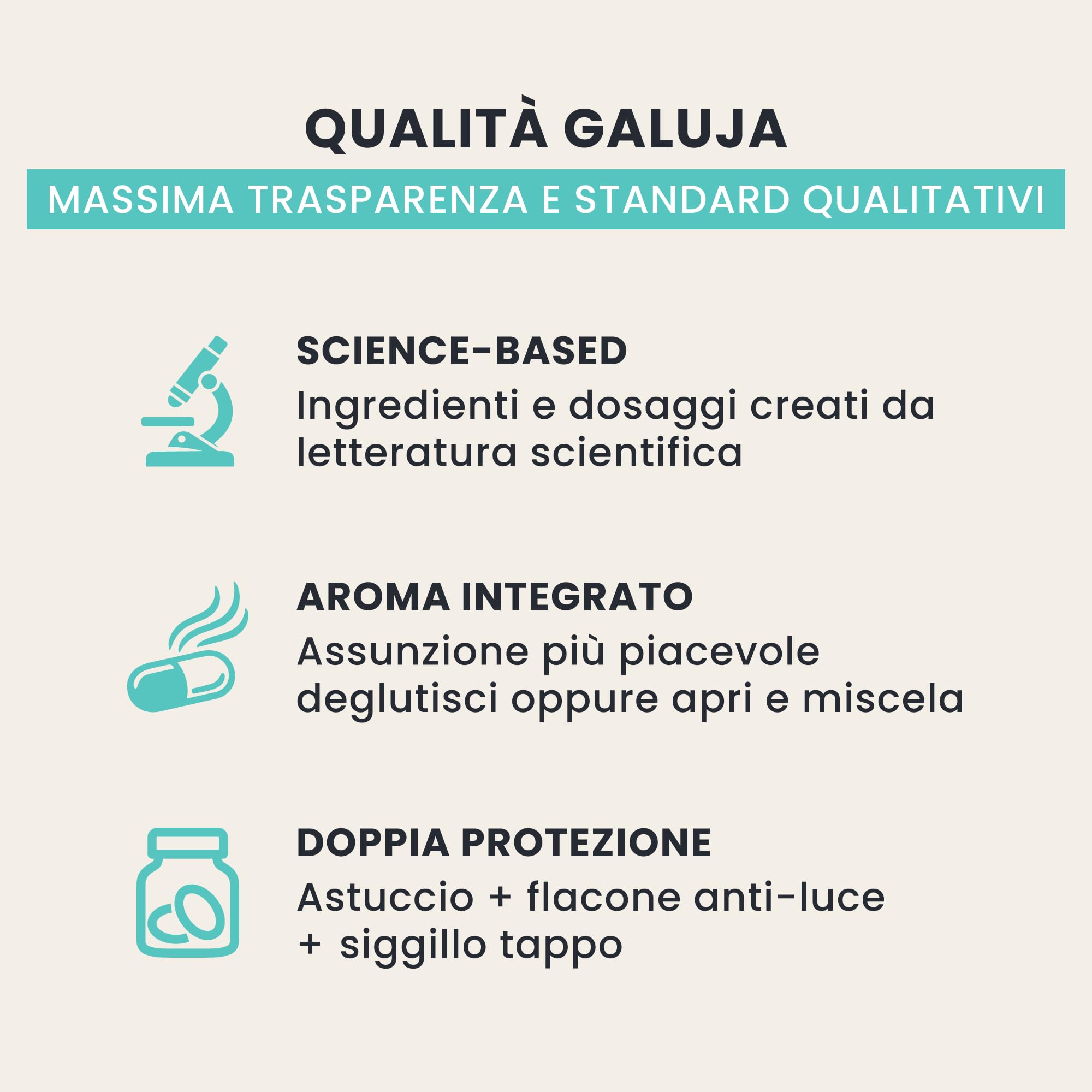 QUALITÀ GALUJA

MASSIMA TRASPARENZA E STANDARD QUALITATIVI

SCIENCE-BASED
Ingredienti e dosaggi creati da letteratura scientifica

AROMA INTEGRATO
Assunzione più piacevole deglutisci oppure apri e miscela

DOPPIA PROTEZIONE
Astuccio + flacone anti-luce + siggillo tappo